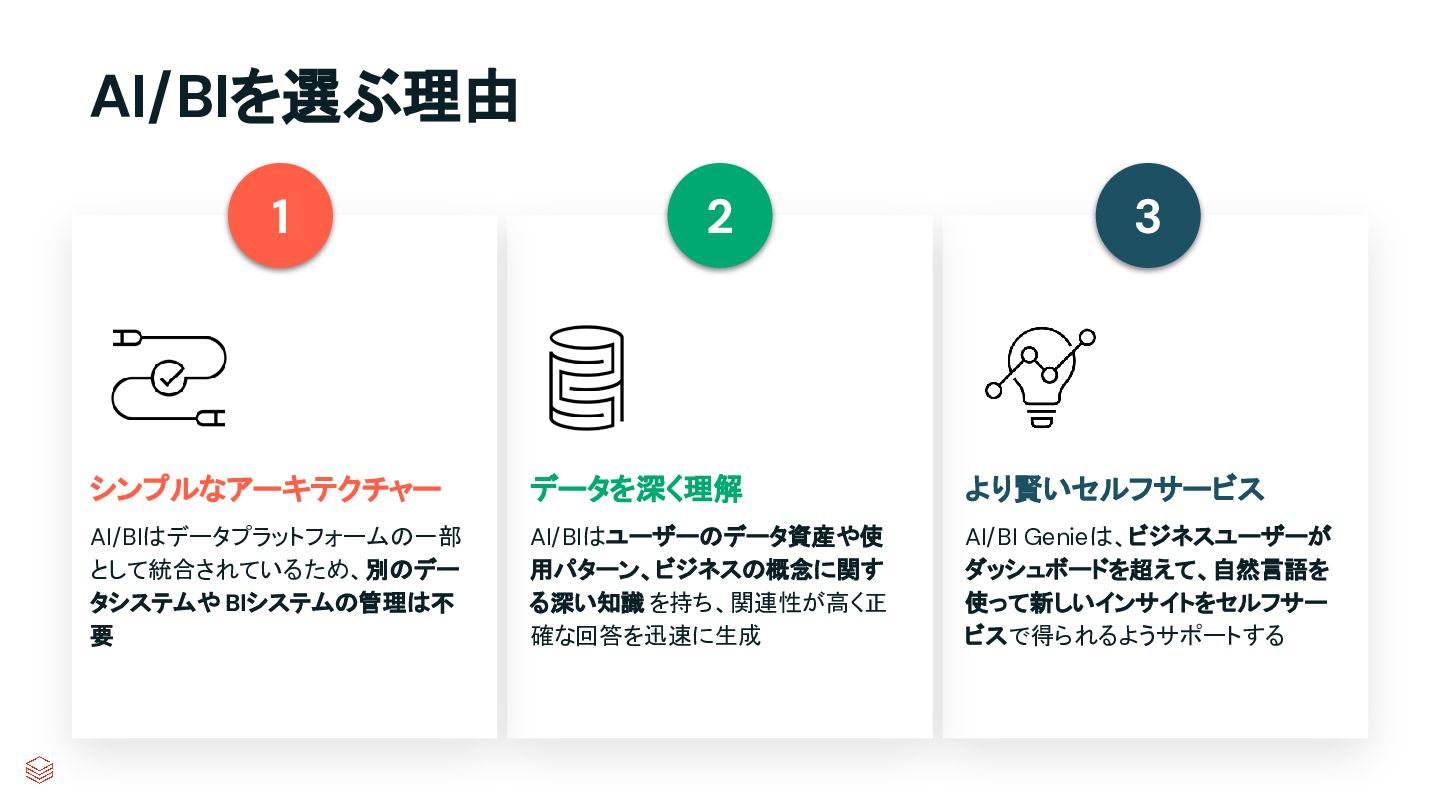 AI/BIを選ぶ理由

1

シンプルなアーキテクチャー

AI/BIはデータプラットフォームの一部として統合されているため、別のデータシステムや BIシステムの管理は不要

2

データを深く理解

AI/BIはユーザーのデータ資産や使用パターン、ビジネスの概念に関する深い知識 を持ち、関連性が高く正確な回答を迅速に生成

3

より賢いセルフサービス

AI/BI Genieは、ビジネスユーザーがダッシュボードを超えて、自然言語を使って新しいインサイトをセルフサービスで得られるようサポートする